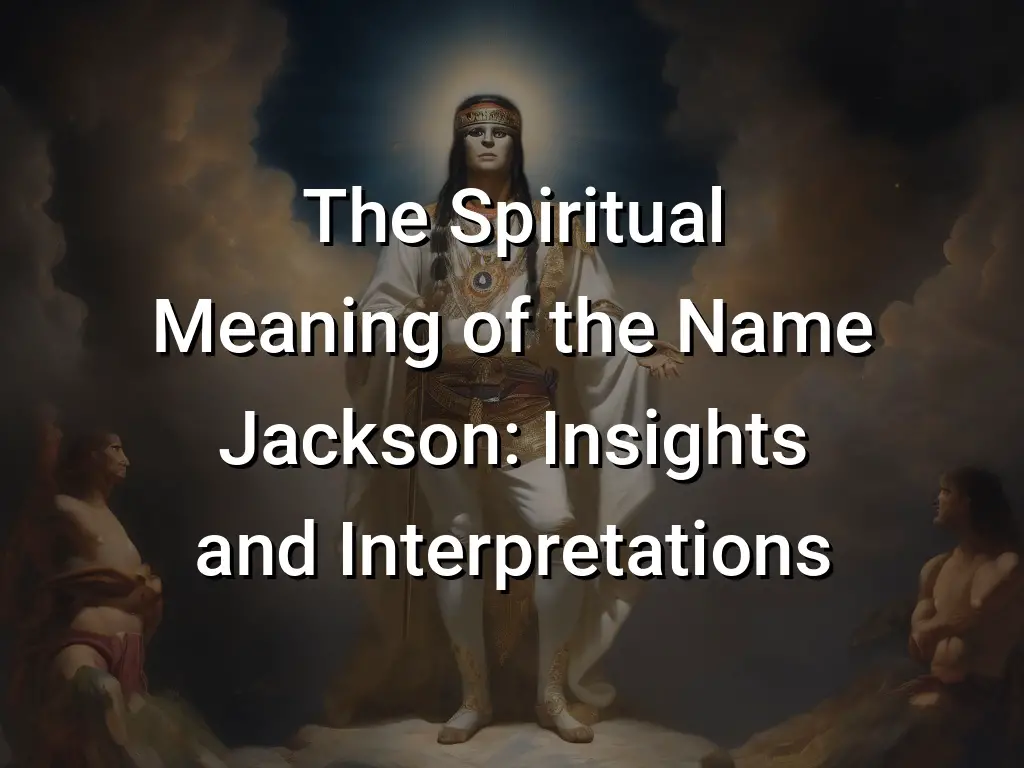 The Spiritual Meaning of the Name Jackson: Insights and Interpretations